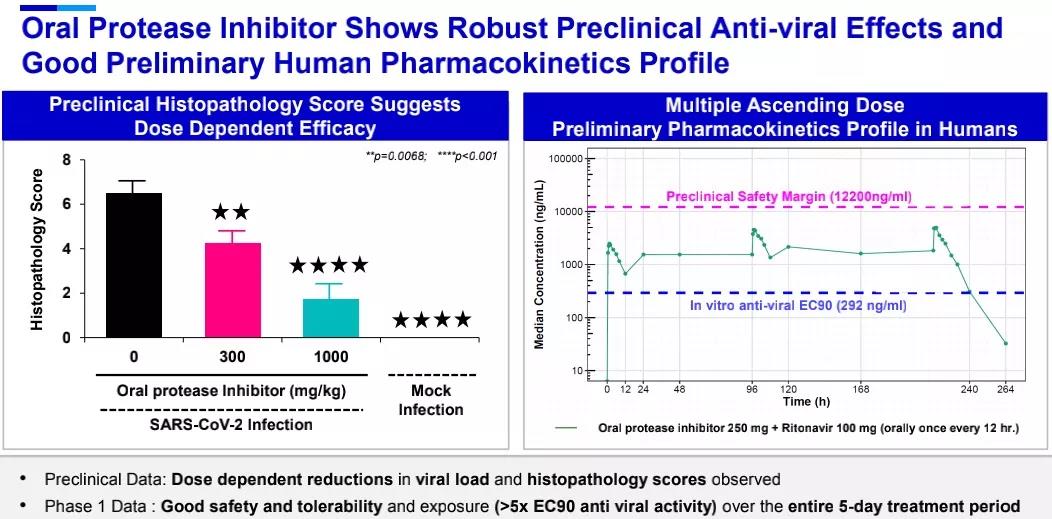 Oral Protease Inhibitor Shows Robust Preclinical Anti-viral Effects and Good Preliminary Human Pharmacokinetics Profile

Preclinical Histopathology Score Suggests Dose Dependent Efficacy

**p=0.0068; ****p<0.001

Histopathology Score

8
6
4
2
0

★★
★★★★
★★★★

0 300 1000

Oral protease Inhibitor (mg/kg)

Mock Infection

SARS-CoV-2 Infection

Multiple Ascending Dose Preliminary Pharmacokinetics Profile in Humans

Median Concentration (ng/mL)

100000
10000
1000
100
10

Preclinical Safety Margin (12200ng/ml)

In vitro anti-viral EC90 (292 ng/ml)

0 12 24 48 96 120 168 240 264

Time (h)

Oral protease inhibitor 250 mg + Ritonavir 100 mg (orally once every 12 hr.)

• Preclinical Data: Dose dependent reductions in viral load and histopathology scores observed
• Phase 1 Data : Good safety and tolerability and exposure (>5x EC90 anti viral activity) over the entire 5-day treatment period